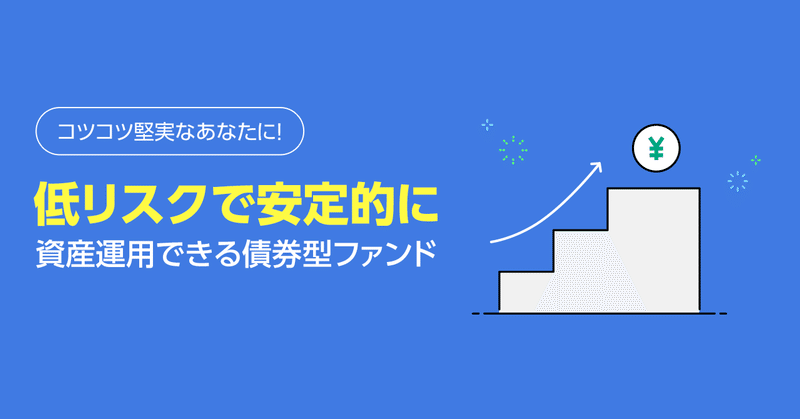 コツコツ堅実なあなたに!

低リスクで安定的に
資産運用できる債券型ファンド

¥